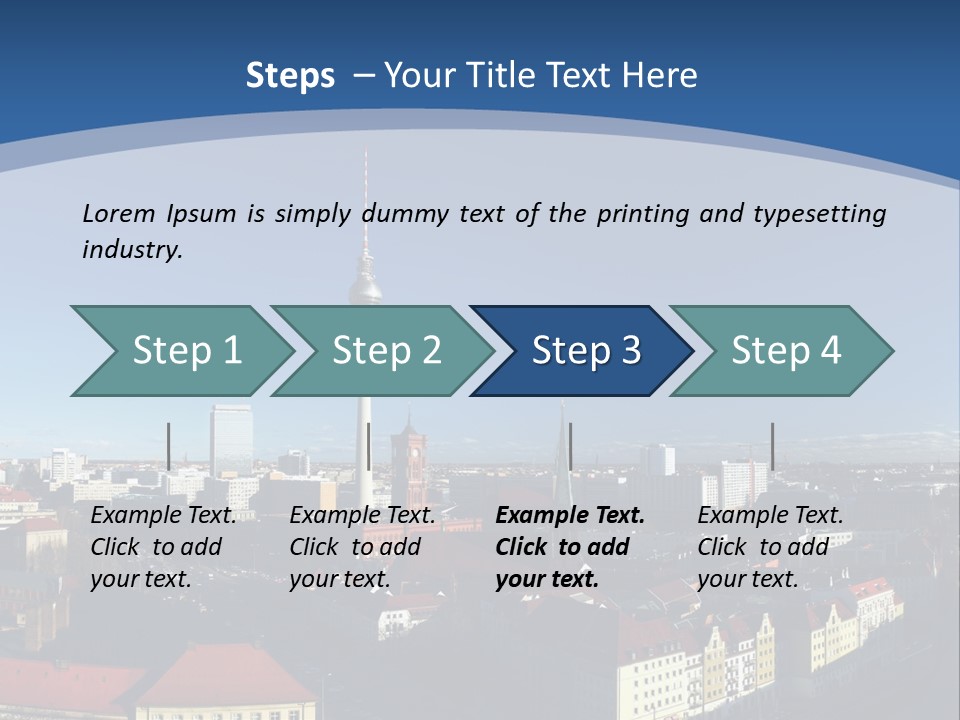 Steps – Your Title Text Here

Lorem Ipsum is simply dummy text of the printing and typesetting industry.

Step 1

Step 2

Step 3

Step 4

Example Text. Click to add your text.

Example Text. Click to add your text.

Example Text. Click to add your text.

Example Text. Click to add your text.